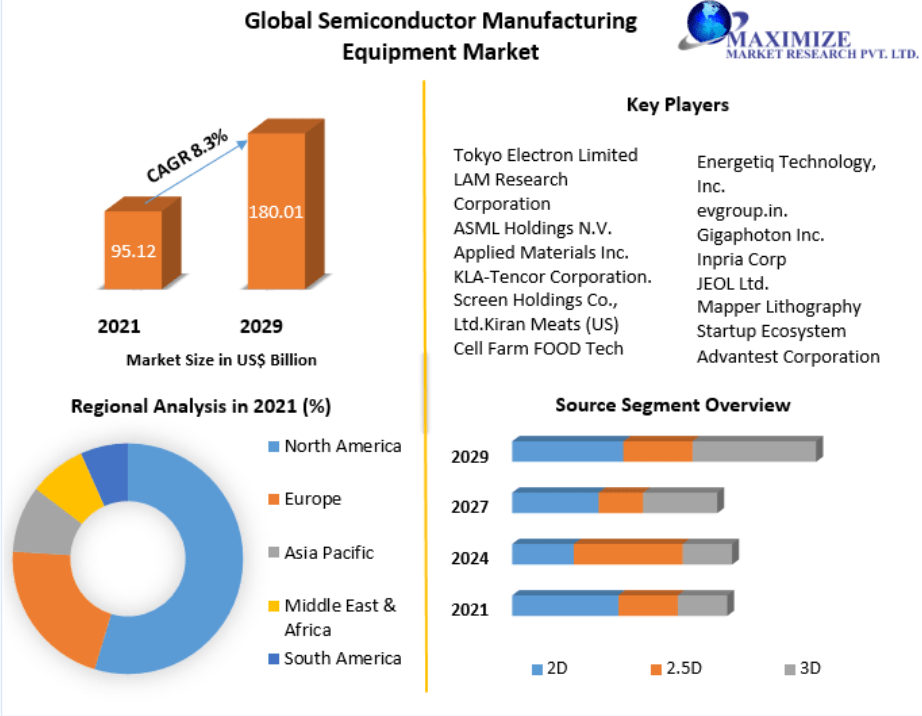 Global Semiconductor Manufacturing Equipment Market

MAXIMIZE
MARKET RESEARCH PVT. LTD.

CAGR 8.3%

95.12

180.01

2021

2029

Market Size in US$ Billion

Key Players

Tokyo Electron Limited
LAM Research Corporation
ASML Holdings N.V.
Applied Materials Inc.
KLA-Tencor Corporation.
Screen Holdings Co., Ltd.Kiran Meats (US)
Cell Farm FOOD Tech

Energetiq Technology, Inc.
evgroup.in.
Gigaphoton Inc.
Inpria Corp
JEOL Ltd.
Mapper Lithography
Startup Ecosystem
Advantest Corporation

Regional Analysis in 2021 (%)

North America
Europe
Asia Pacific
Middle East & Africa
South America

Source Segment Overview

2029
2027
2024
2021

2D
2.5D
3D